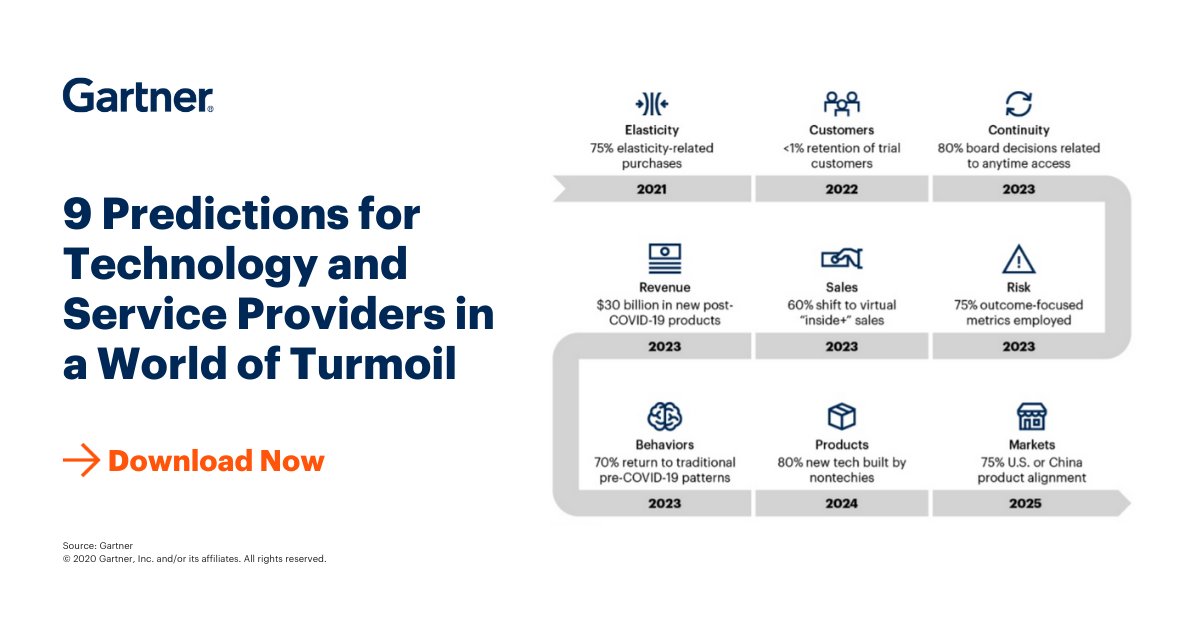 Gartner®

9 Predictions for Technology and Service Providers in a World of Turmoil

→ Download Now

Source: Gartner
© 2020 Gartner, Inc. and/or its affiliates. All rights reserved.

Elasticity
75% elasticity-related purchases
2021

Customers
<1% retention of trial customers
2022

Continuity
80% board decisions related to anytime access
2023

Revenue
$30 billion in new post-COVID-19 products
2023

Sales
60% shift to virtual "inside+" sales
2023

Risk
75% outcome-focused metrics employed
2023

Behaviors
70% return to traditional pre-COVID-19 patterns
2023

Products
80% new tech built by nontechies
2024

Markets
75% U.S. or China product alignment
2025